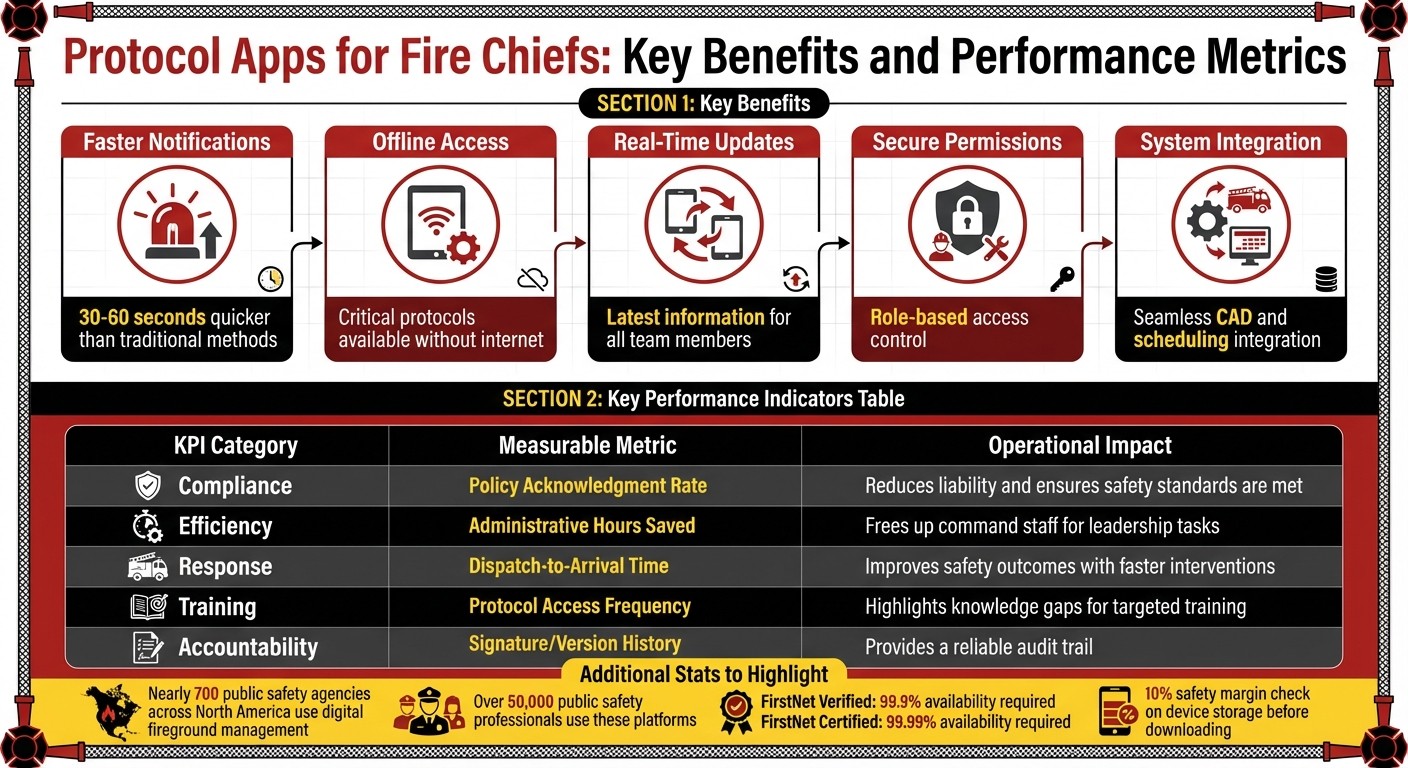 Protocol Apps for Fire Chiefs: Key Benefits and Performance Metrics

SECTION 1: Key Benefits

Faster Notifications
30-60 seconds quicker than traditional methods

Offline Access
Critical protocols available without internet

Real-Time Updates
Latest information for all team members

Secure Permissions
Role-based access control

System Integration
Seamless CAD and scheduling integration

SECTION 2: Key Performance Indicators Table

| KPI Category | Measurable Metric | Operational Impact |
|---|---|---|
| Compliance | Policy Acknowledgment Rate | Reduces liability and ensures safety standards are met |
| Efficiency | Administrative Hours Saved | Frees up command staff for leadership tasks |
| Response | Dispatch-to-Arrival Time | Improves safety outcomes with faster interventions |
| Training | Protocol Access Frequency | Highlights knowledge gaps for targeted training |
| Accountability | Signature/Version History | Provides a reliable audit trail |

Additional Stats to Highlight

Nearly 700 public safety agencies across North America use digital fireground management

Over 50,000 public safety professionals use these platforms

FirstNet Verified: 99.9% availability required
FirstNet Certified: 99.99% availability required

10% safety margin check on device storage before downloading